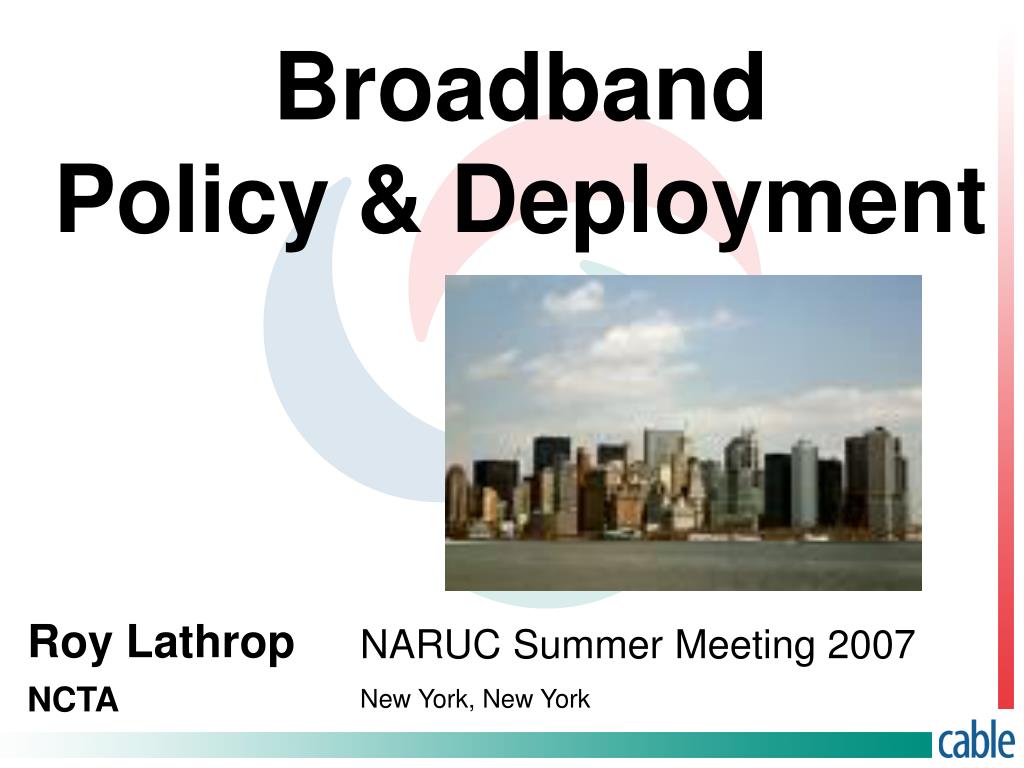 Broadband
Policy & Deployment

Roy Lathrop
NCTA

NARUC Summer Meeting 2007
New York, New York

cable